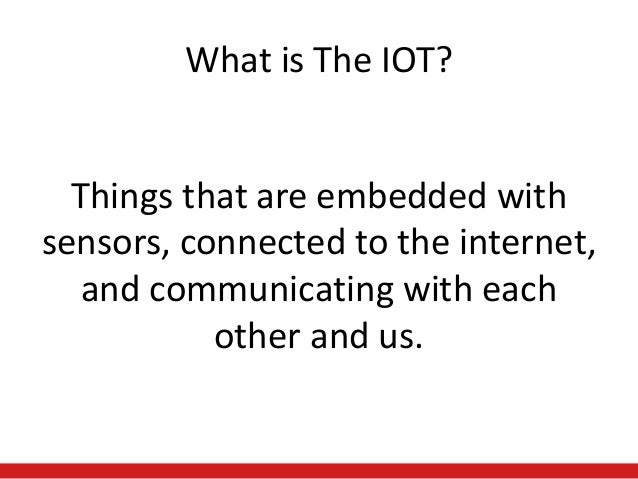 What is The IOT?

Things that are embedded with sensors, connected to the internet, and communicating with each other and us.